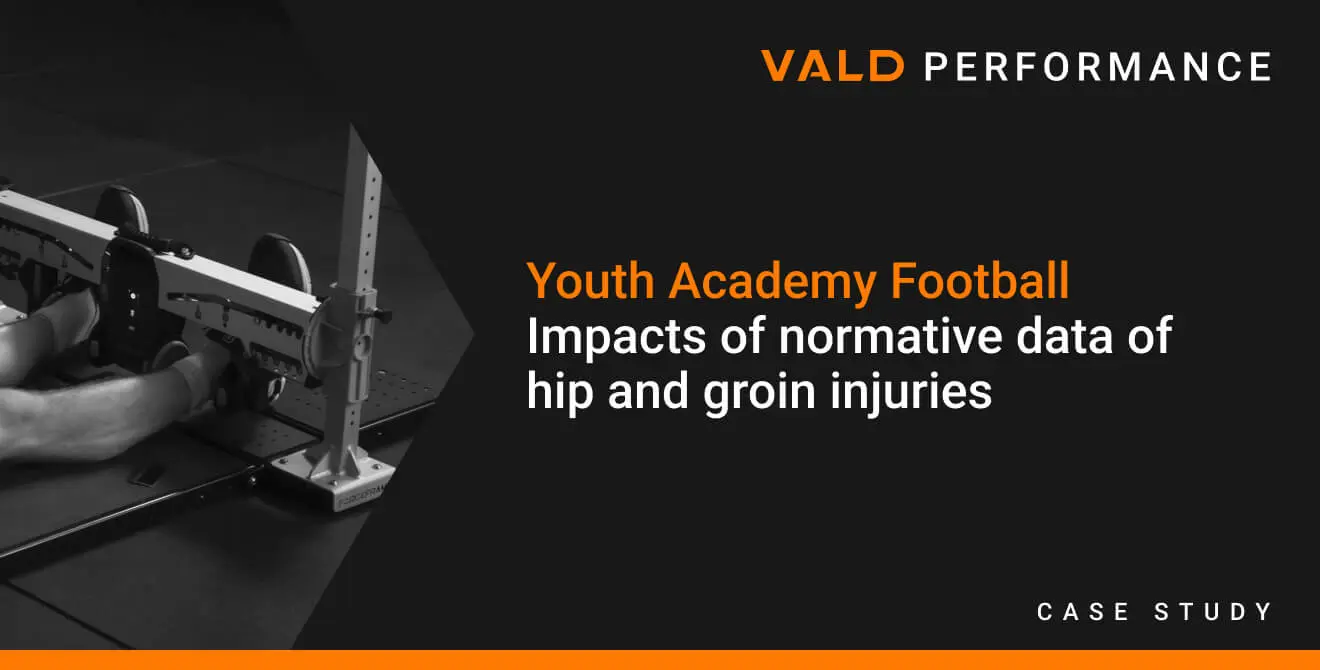 VALD PERFORMANCE

Youth Academy Football
Impacts of normative data of hip and groin injuries

FORCEFRAME

CASE STUDY